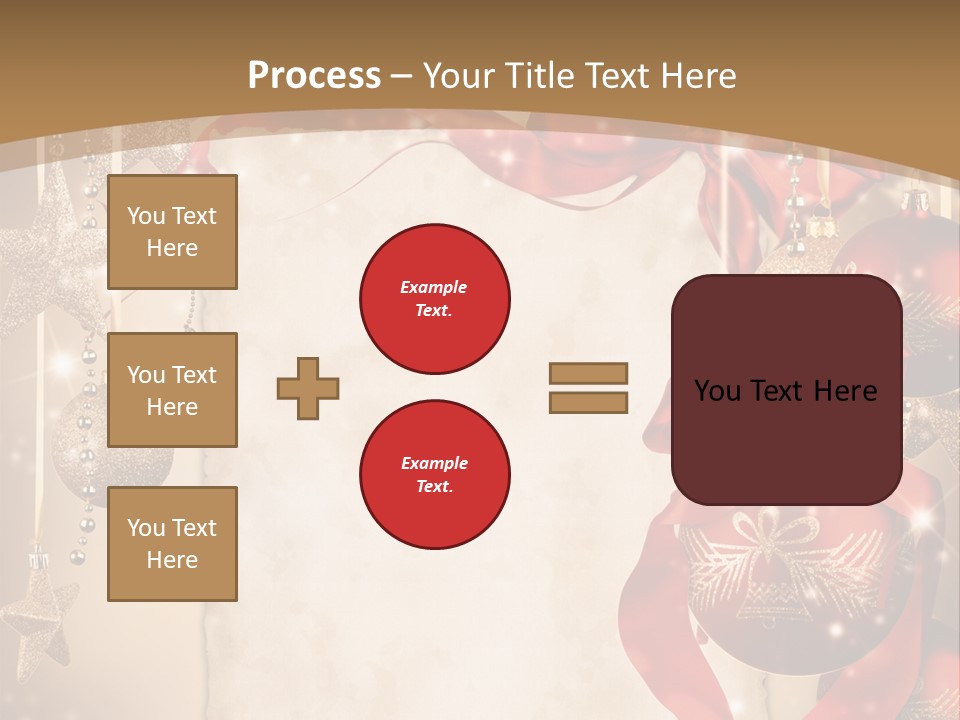 Process – Your Title Text Here

You Text Here

You Text Here

You Text Here

Example Text.

Example Text.

You Text Here